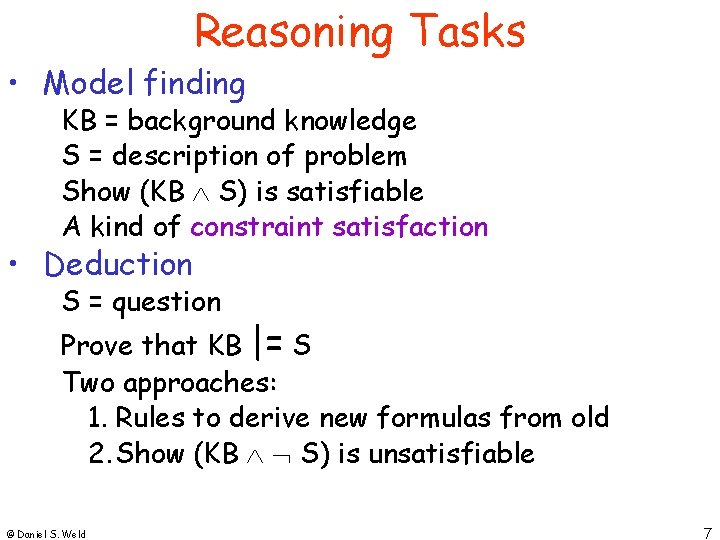 Reasoning Tasks

• Model finding

KB = background knowledge

S = description of problem

Show (KB $\wedge$ S) is satisfiable

A kind of constraint satisfaction

• Deduction

S = question

Prove that KB $\models$ S

Two approaches:

1. Rules to derive new formulas from old

2. Show (KB $\wedge \neg$ S) is unsatisfiable

© Daniel S. Weld

7